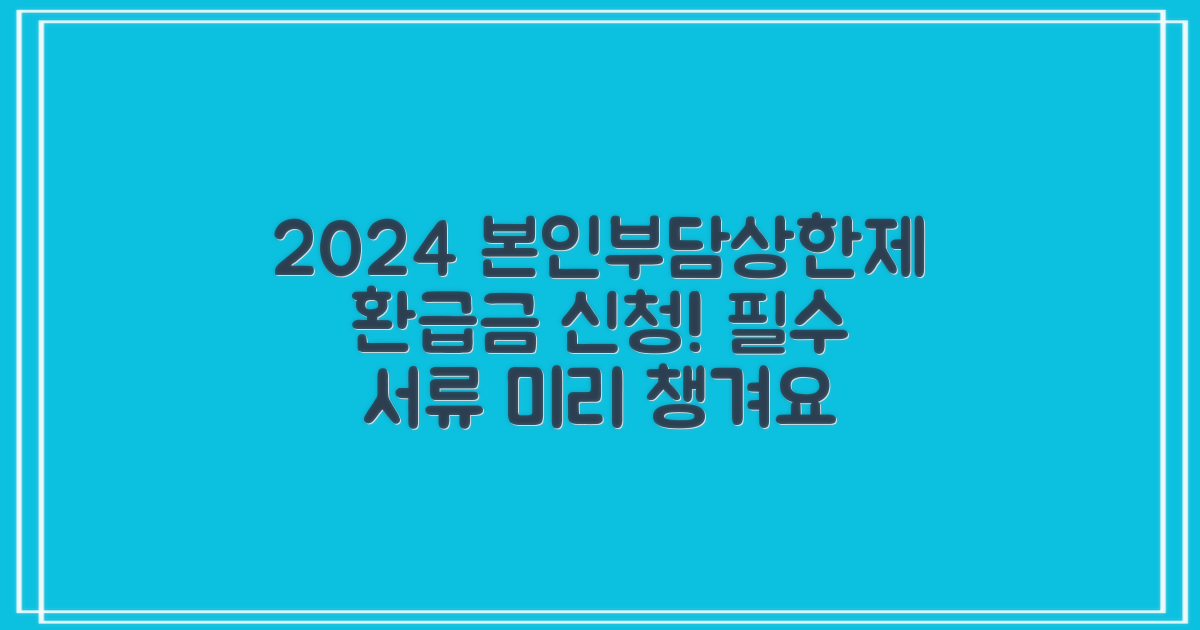 2024 본인부담상한제 환급금 신청! 필수 서류 미리 챙겨요